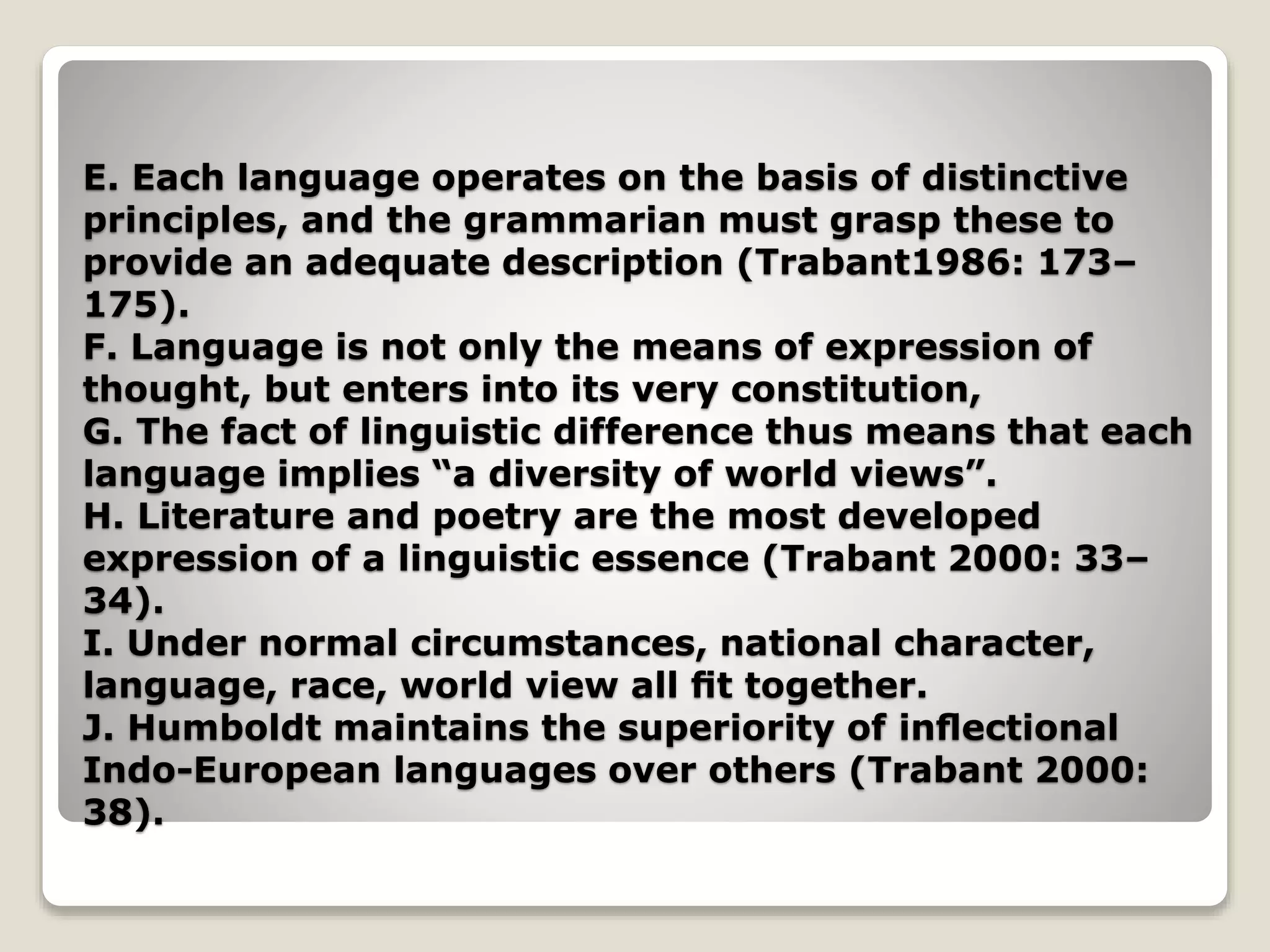 E. Each language operates on the basis of distinctive principles, and the grammarian must grasp these to provide an adequate description (Trabant1986: 173–175).
F. Language is not only the means of expression of thought, but enters into its very constitution,
G. The fact of linguistic difference thus means that each language implies “a diversity of world views”.
H. Literature and poetry are the most developed expression of a linguistic essence (Trabant 2000: 33–34).
I. Under normal circumstances, national character, language, race, world view all fit together.
J. Humboldt maintains the superiority of inflectional Indo-European languages over others (Trabant 2000: 38).